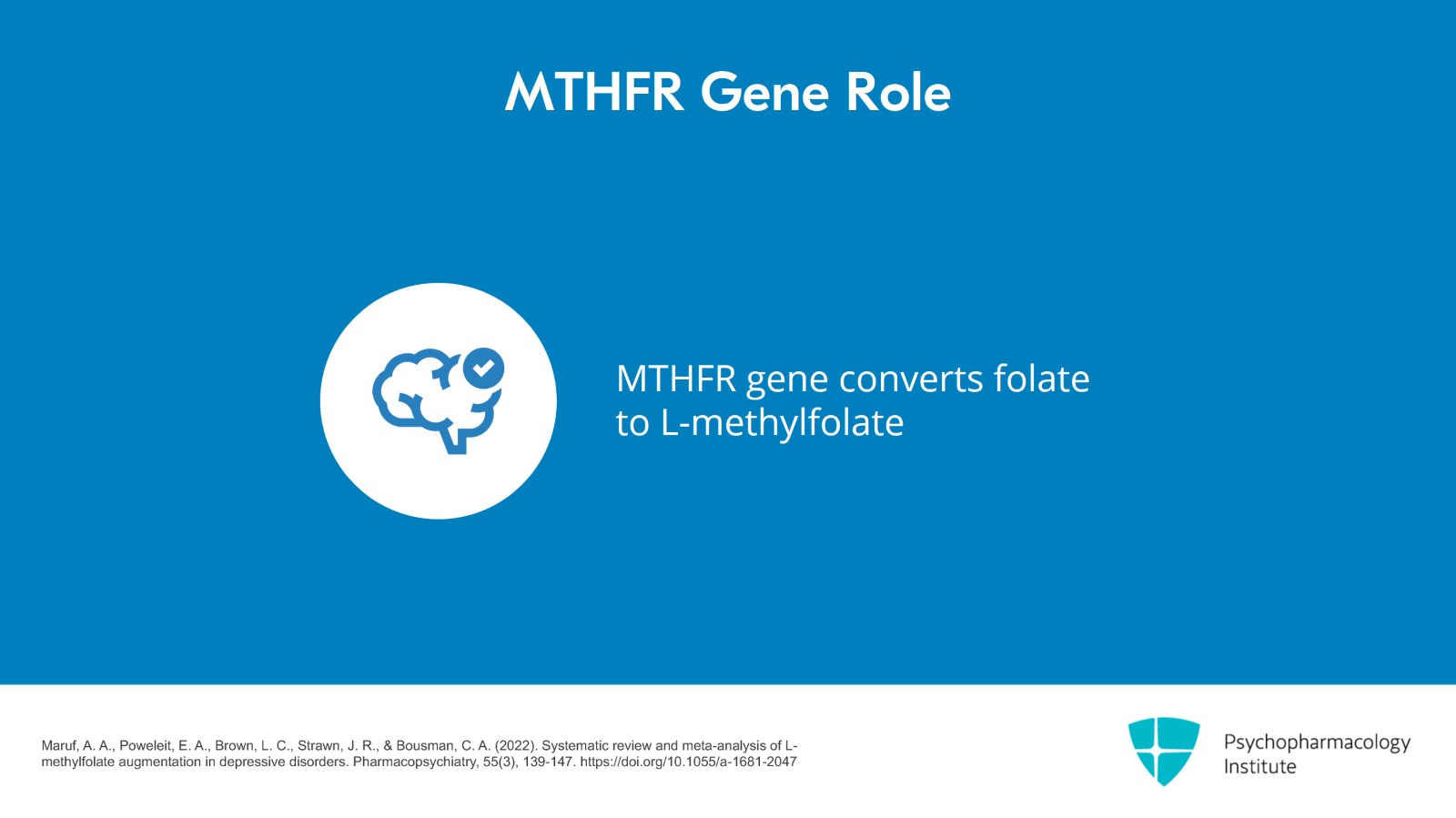 MTHFR Gene Role

MTHFR gene converts folate to L-methylfolate

Maruf, A. A., Poweleit, E. A., Brown, L. C., Strawn, J. R., & Bousman, C. A. (2022). Systematic review and meta-analysis of L-methylfolate augmentation in depressive disorders. Pharmacopsychiatry, 55(3), 139-147. https://doi.org/10.1055/a-1681-2047

Psychopharmacology Institute